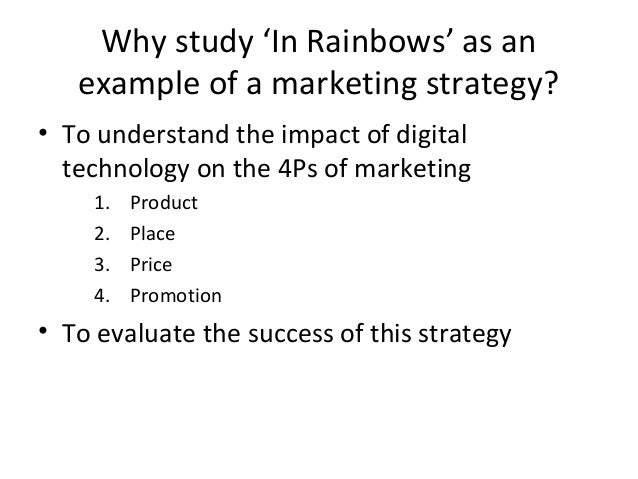 Why study ‘In Rainbows’ as an example of a marketing strategy?

• To understand the impact of digital technology on the 4Ps of marketing
1. Product
2. Place
3. Price
4. Promotion

• To evaluate the success of this strategy